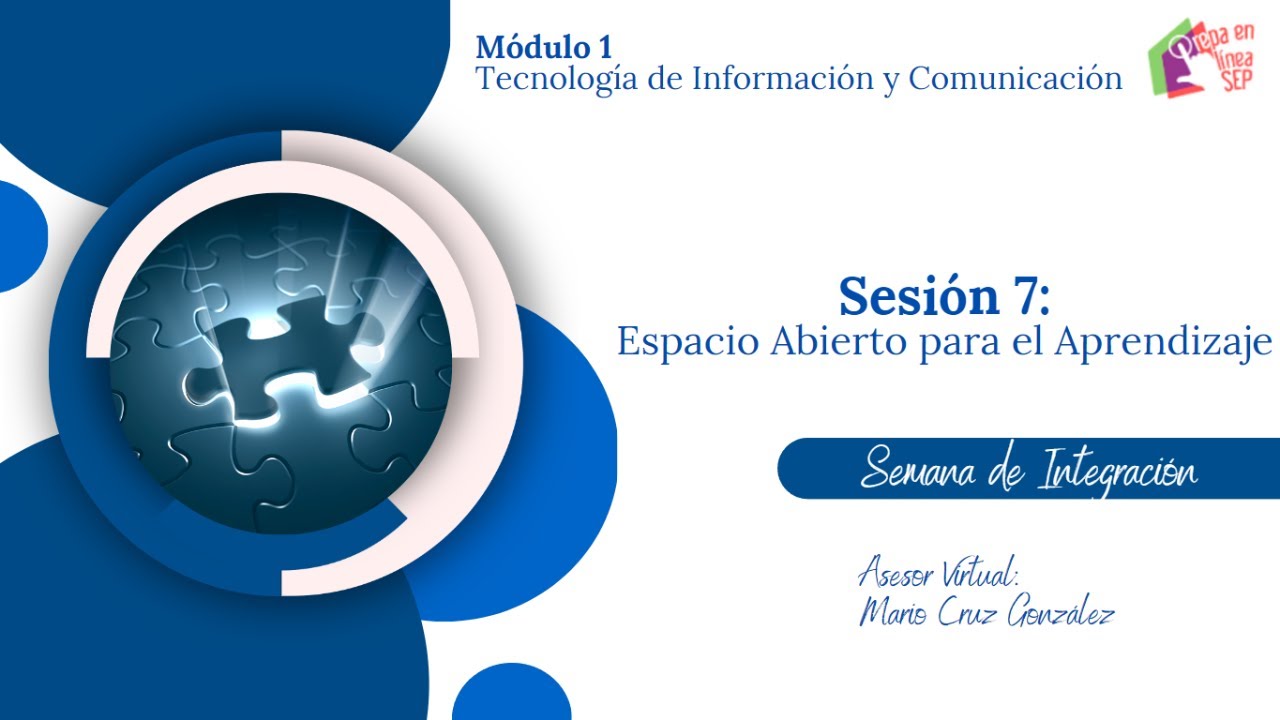 Módulo 1
Tecnología de Información y Comunicación

Prepa en línea SEP

Sesión 7:
Espacio Abierto para el Aprendizaje

Semana de Integración

Asesor Virtual:
Mario Cruz González